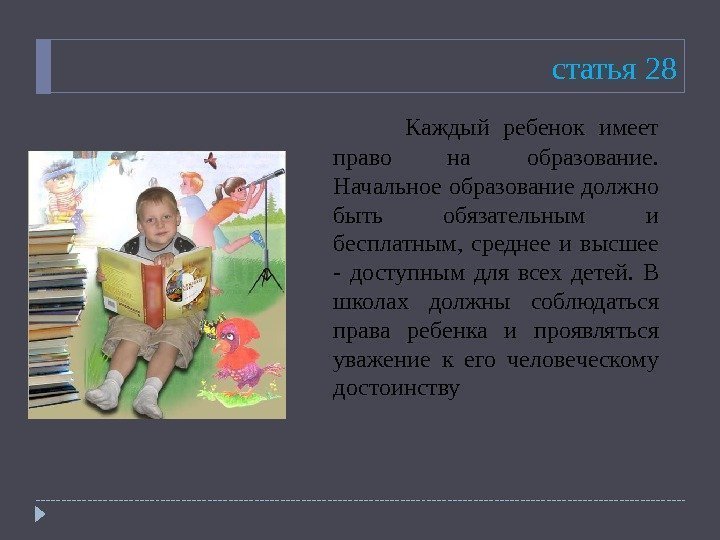 статья 28

Каждый ребенок имеет право на образование. Начальное образование должно быть обязательным и бесплатным, среднее и высшее - доступным для всех детей. В школах должны соблюдаться права ребенка и проявляться уважение к его человеческому достоинству